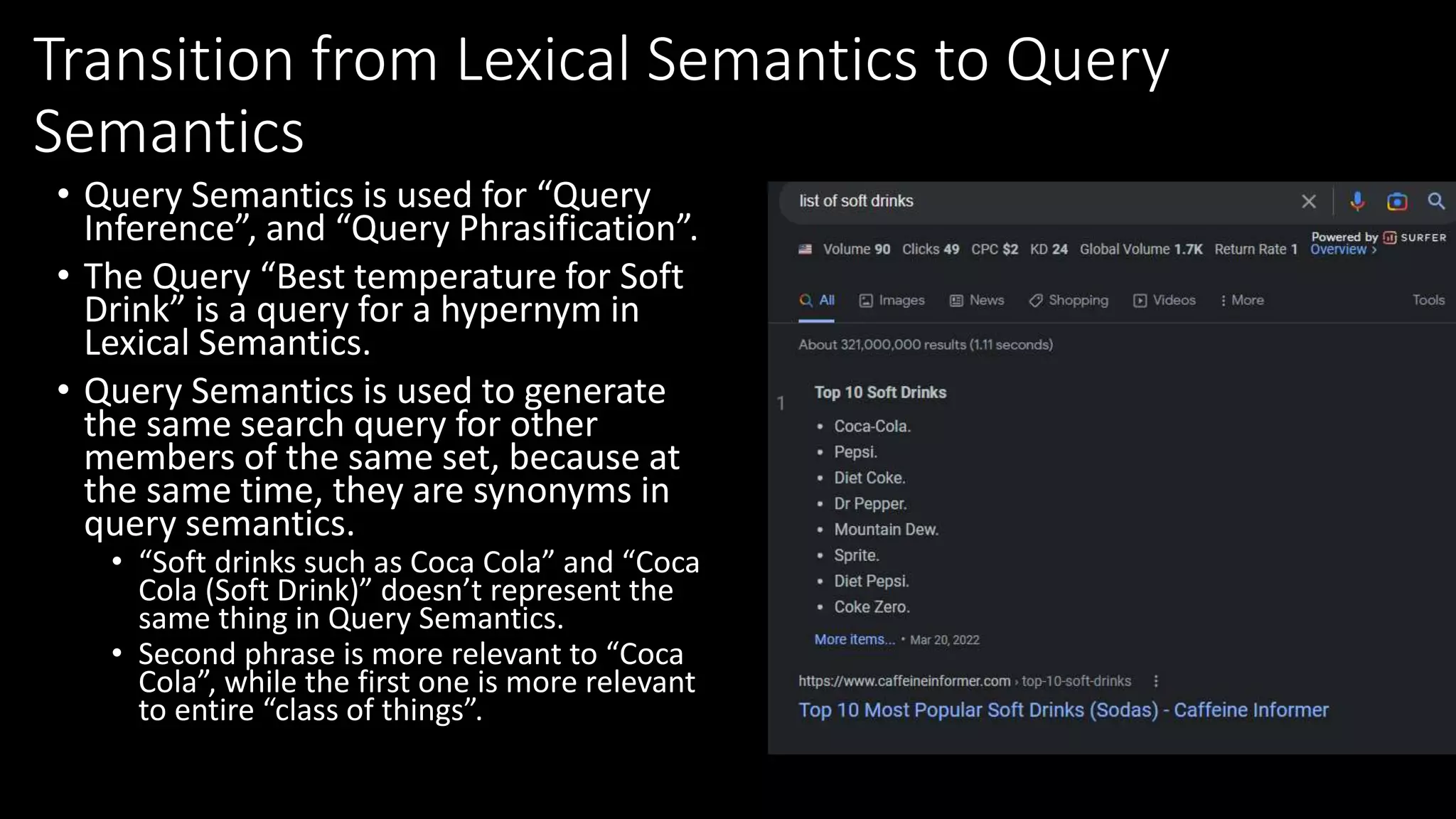 Transition from Lexical Semantics to Query Semantics

• Query Semantics is used for “Query Inference”, and “Query Phrasification”.
• The Query “Best temperature for Soft Drink” is a query for a hypernym in Lexical Semantics.
• Query Semantics is used to generate the same search query for other members of the same set, because at the same time, they are synonyms in query semantics.
  • “Soft drinks such as Coca Cola” and “Coca Cola (Soft Drink)” doesn’t represent the same thing in Query Semantics.
  • Second phrase is more relevant to “Coca Cola”, while the first one is more relevant to entire “class of things”.

list of soft drinks

Volume 90 Clicks 49 CPC $2 KD 24 Global Volume 1.7K Return Rate 1 Powered by SURFER Overview ›

All Images News Shopping Videos More Tools

About 321,000,000 results (1.11 seconds)

1

Top 10 Soft Drinks
• Coca-Cola.
• Pepsi.
• Diet Coke.
• Dr Pepper.
• Mountain Dew.
• Sprite.
• Diet Pepsi.
• Coke Zero.

More items... • Mar 20, 2022

https://www.caffeineinformer.com › top-10-soft-drinks
Top 10 Most Popular Soft Drinks (Sodas) - Caffeine Informer